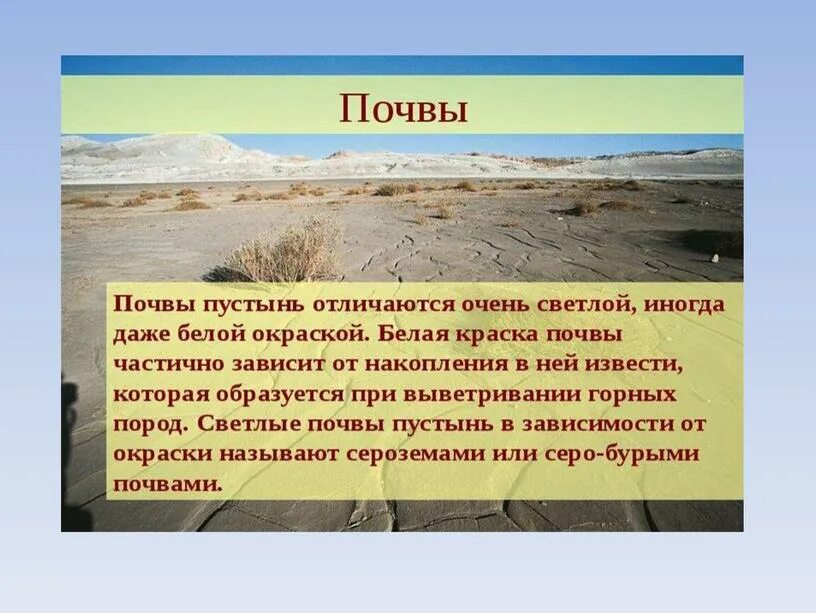 Почвы

Почвы пустынь отличаются очень светлой, иногда даже белой окраской. Белая краска почвы частично зависит от накопления в ней извести, которая образуется при выветривании горных пород. Светлые почвы пустынь в зависимости от окраски называют сероземами или серо-бурыми почвами.